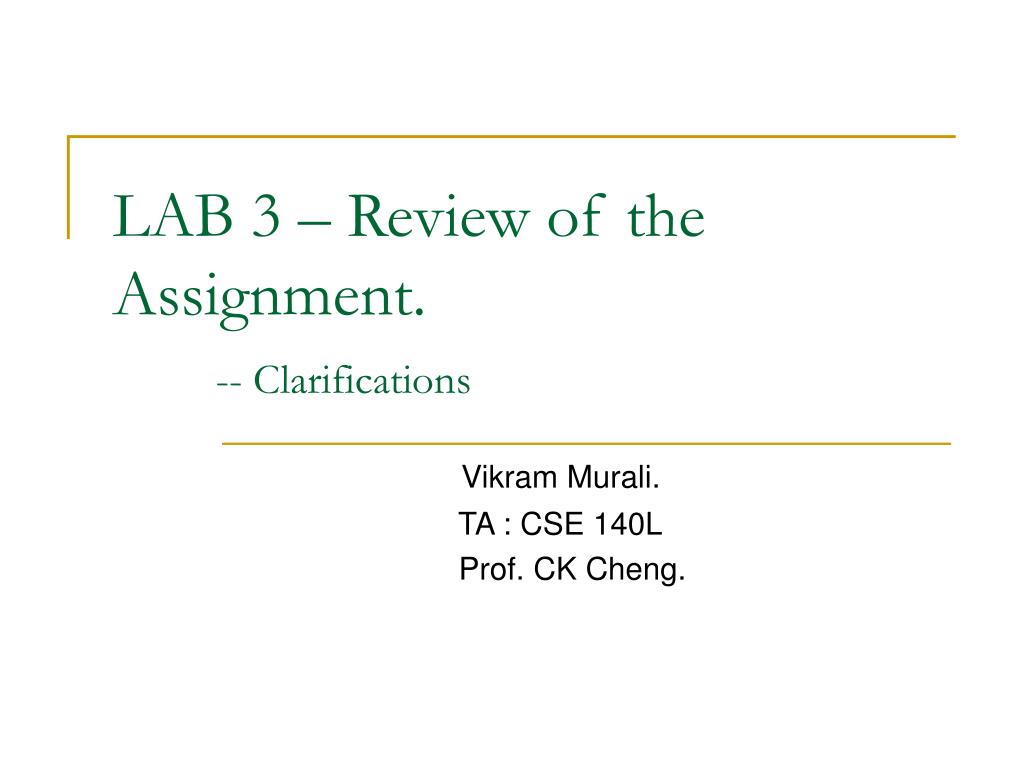 LAB 3 – Review of the Assignment.

-- Clarifications

Vikram Murali.
TA : CSE 140L
Prof. CK Cheng.